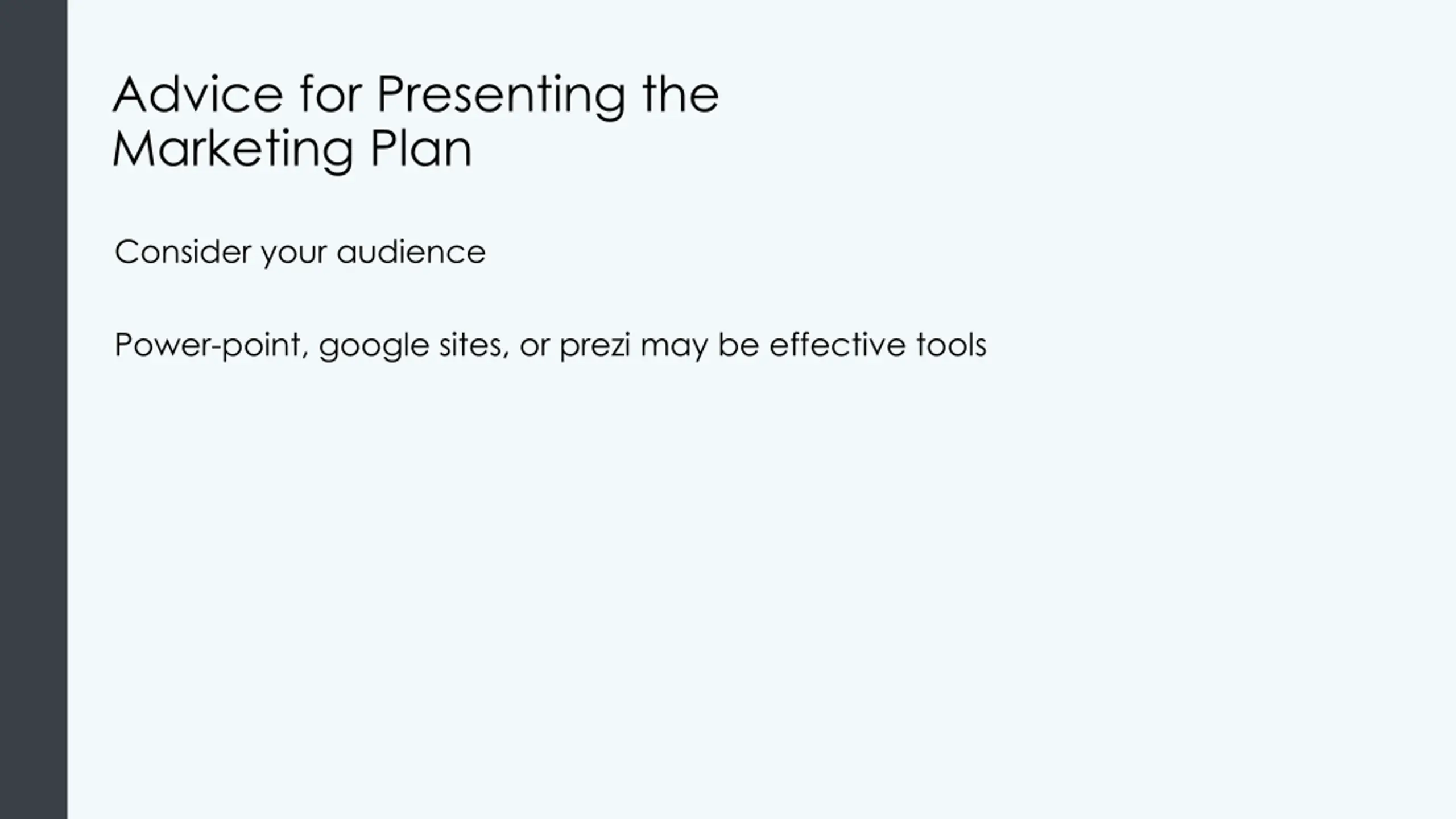 Advice for Presenting the Marketing Plan

Consider your audience

Power-point, google sites, or prezi may be effective tools